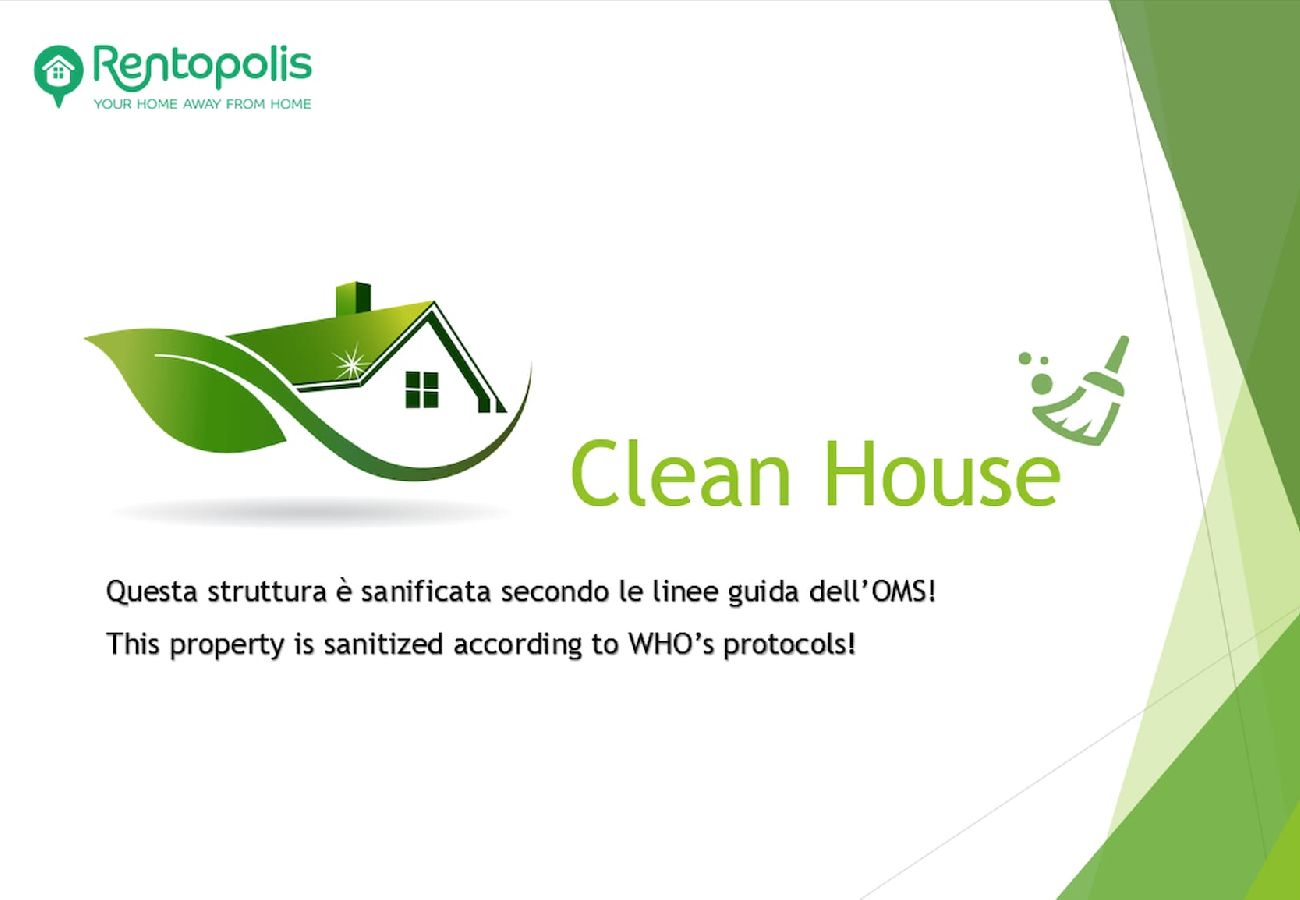 Rentopolis
YOUR HOME AWAY FROM HOME

Clean House

Questa struttura è sanificata secondo le linee guida dell'OMS!

This property is sanitized according to WHO's protocols!